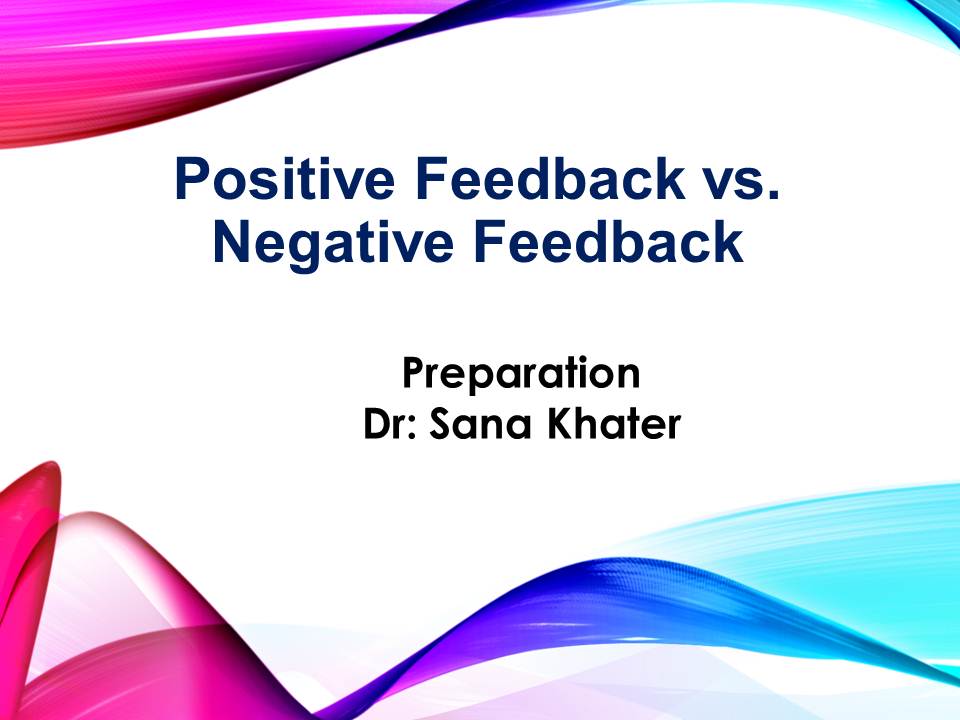 Positive Feedback vs. Negative Feedback

Preparation
Dr: Sana Khater